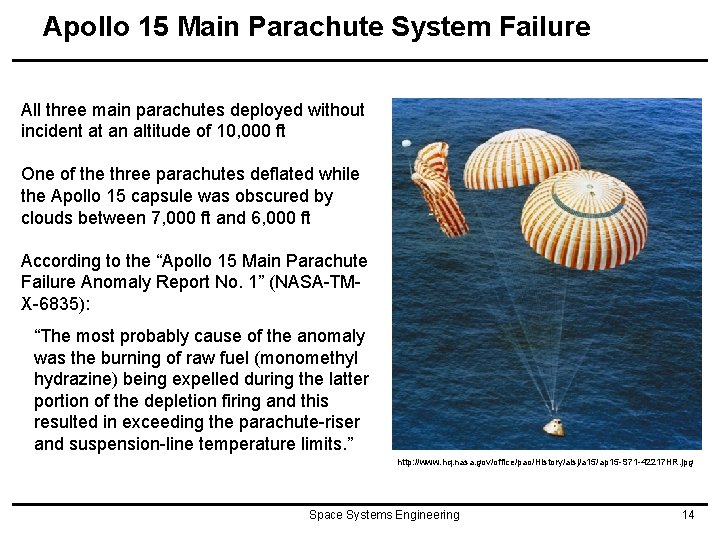 Apollo 15 Main Parachute System Failure

All three main parachutes deployed without incident at an altitude of 10,000 ft

One of the three parachutes deflated while the Apollo 15 capsule was obscured by clouds between 7,000 ft and 6,000 ft

According to the “Apollo 15 Main Parachute Failure Anomaly Report No. 1” (NASA-TM-X-6835):

“The most probably cause of the anomaly was the burning of raw fuel (monomethyl hydrazine) being expelled during the latter portion of the depletion firing and this resulted in exceeding the parachute-riser and suspension-line temperature limits.”

http://www.hq.nasa.gov/office/pao/History/alsj/a15/ap15-S71-42217HR.jpg

Space Systems Engineering

14